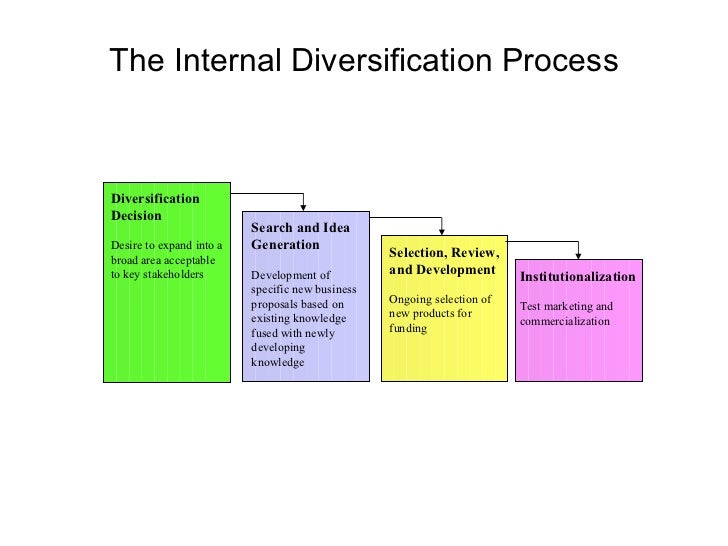 The Internal Diversification Process

Diversification Decision

Desire to expand into a broad area acceptable to key stakeholders

Search and Idea Generation

Development of specific new business proposals based on existing knowledge fused with newly developing knowledge

Selection, Review, and Development

Ongoing selection of new products for funding

Institutionalization

Test marketing and commercialization